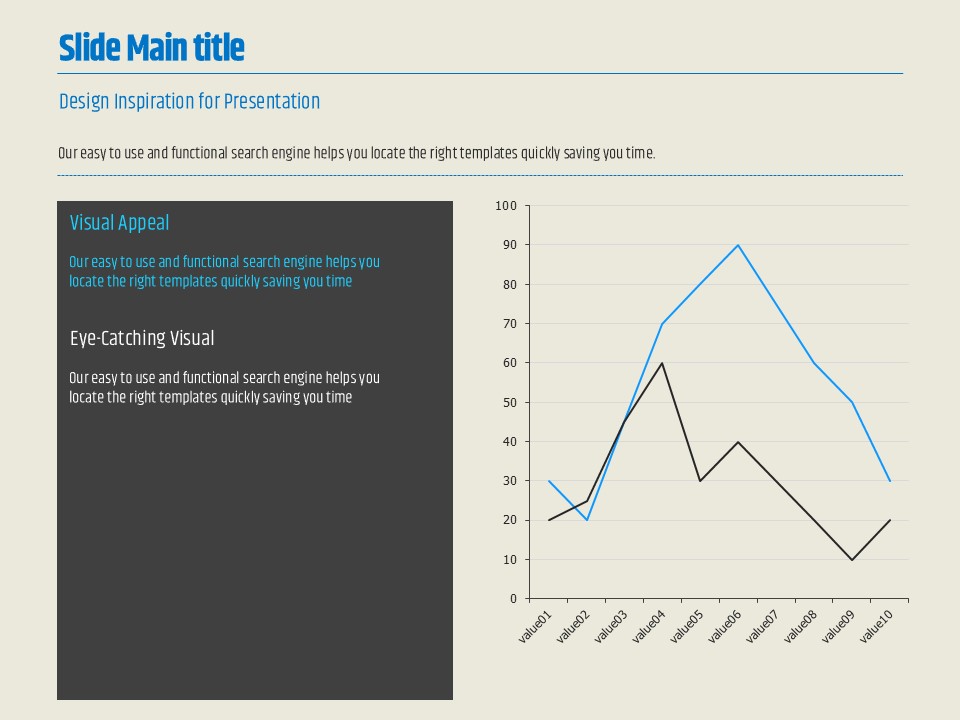 Slide Main title

Design Inspiration for Presentation

Our easy to use and functional search engine helps you locate the right templates quickly saving you time.

Visual Appeal

Our easy to use and functional search engine helps you locate the right templates quickly saving you time

Eye-Catching Visual

Our easy to use and functional search engine helps you locate the right templates quickly saving you time

100
90
80
70
60
50
40
30
20
10
0

value01 value02 value03 value04 value05 value06 value07 value08 value09 value10